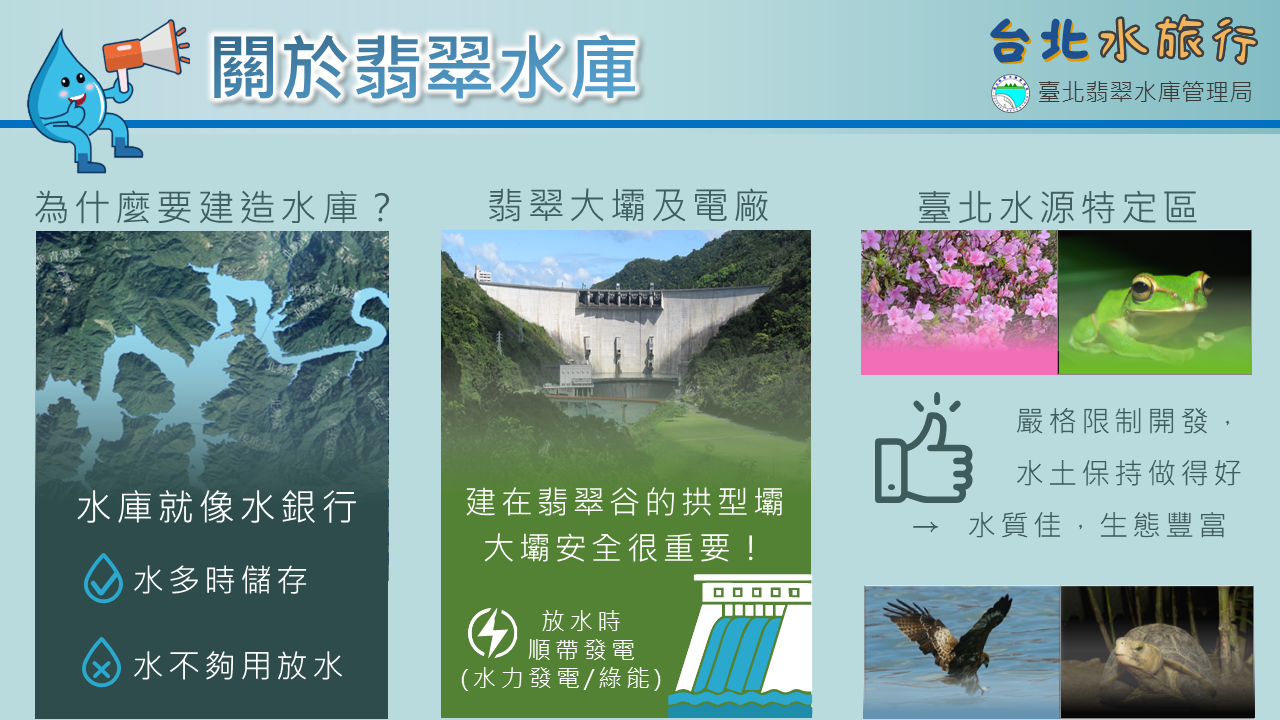 關於翡翠水庫

台北水旅行

臺北翡翠水庫管理局

為什麼要建造水庫？

水庫就像水銀行

水多時儲存

水不夠用放水

翡翠大壩及電廠

建在翡翠谷的拱型壩
大壩安全很重要！

放水時
順帶發電
(水力發電/綠能)

臺北水源特定區

嚴格限制開發，
水土保持做得好
→ 水質佳，生態豐富